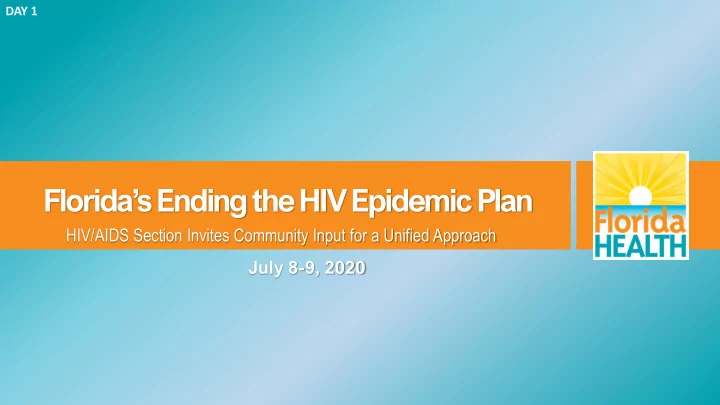 DAY 1

Florida's Ending the HIV Epidemic Plan

HIV/AIDS Section Invites Community Input for a Unified Approach

July 8-9, 2020

Florida HEALTH